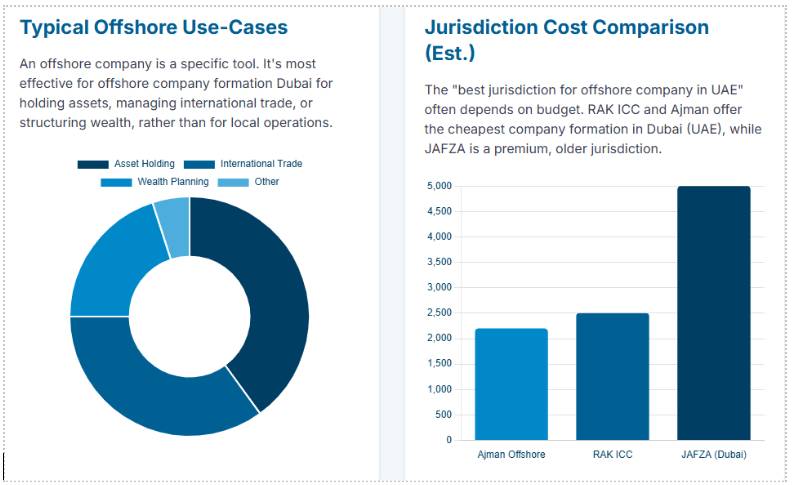 Typical Offshore Use-Cases

An offshore company is a specific tool. It's most effective for offshore company formation Dubai for holding assets, managing international trade, or structuring wealth, rather than for local operations.

Asset Holding
International Trade
Wealth Planning
Other

Jurisdiction Cost Comparison (Est.)

The "best jurisdiction for offshore company in UAE" often depends on budget. RAK ICC and Ajman offer the cheapest company formation in Dubai (UAE), while JAFZA is a premium, older jurisdiction.

5,000
4,500
4,000
3,500
3,000
2,500
2,000
1,500
1,000
500
0

Ajman Offshore
RAK ICC
JAFZA (Dubai)